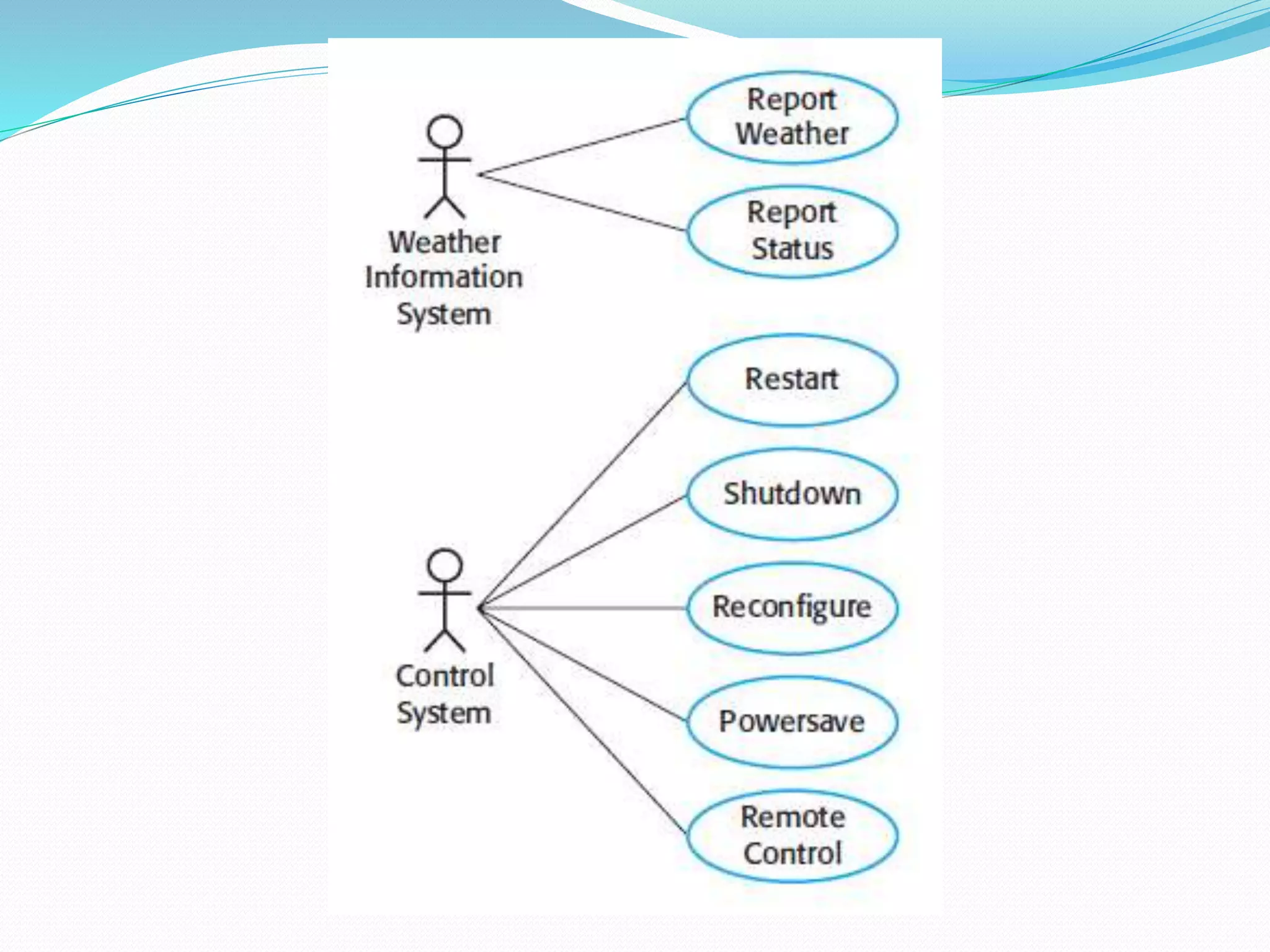 Weather Information System

Report Weather

Report Status

Control System

Restart

Shutdown

Reconfigure

Powersave

Remote Control